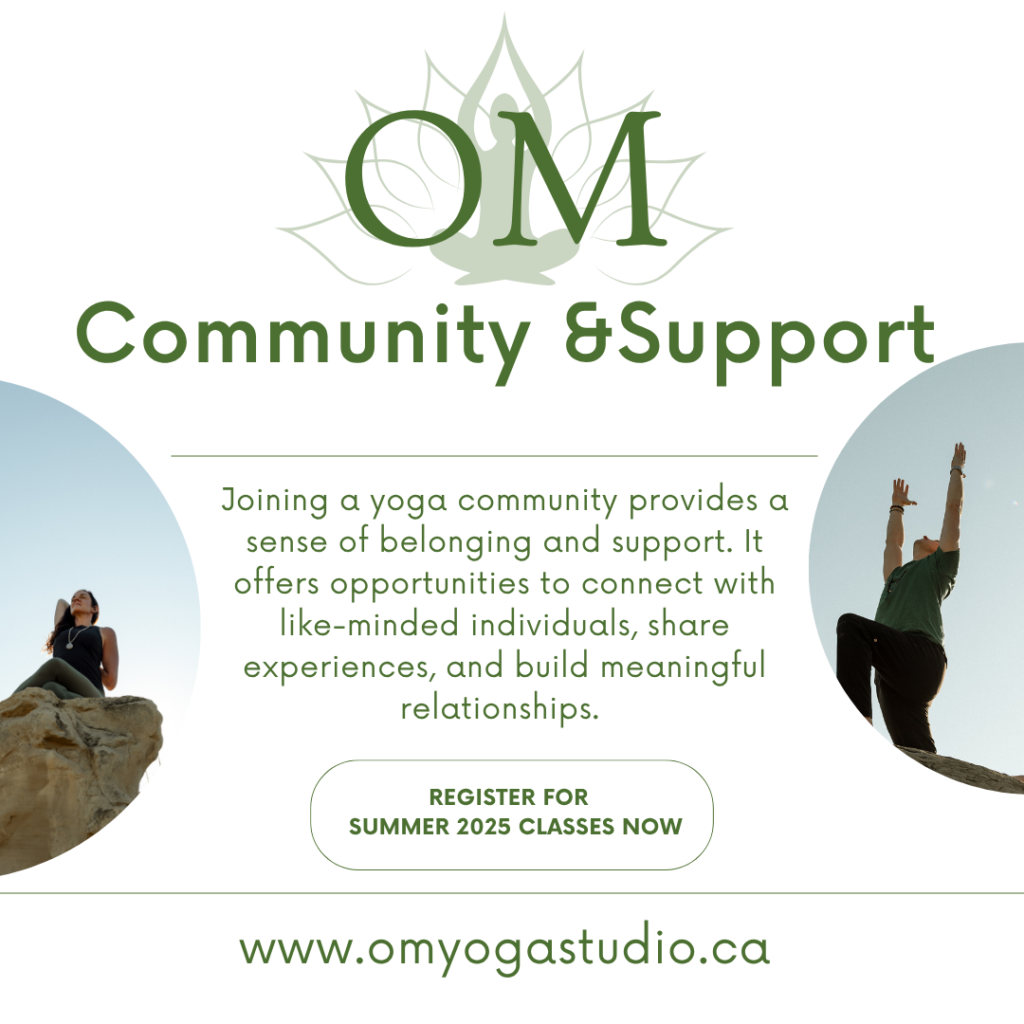 OM

Community &Support

Joining a yoga community provides a sense of belonging and support. It offers opportunities to connect with like-minded individuals, share experiences, and build meaningful relationships.

REGISTER FOR SUMMER 2025 CLASSES NOW

www.omyogastudio.ca